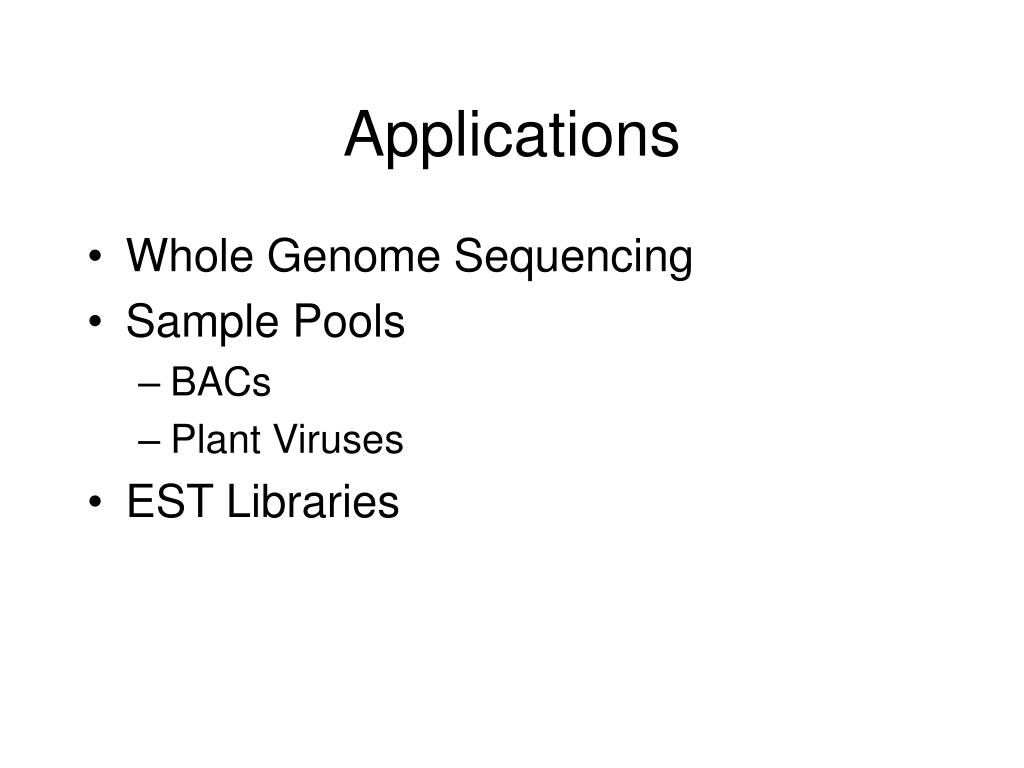 Applications

• Whole Genome Sequencing
• Sample Pools
– BACs
– Plant Viruses
• EST Libraries